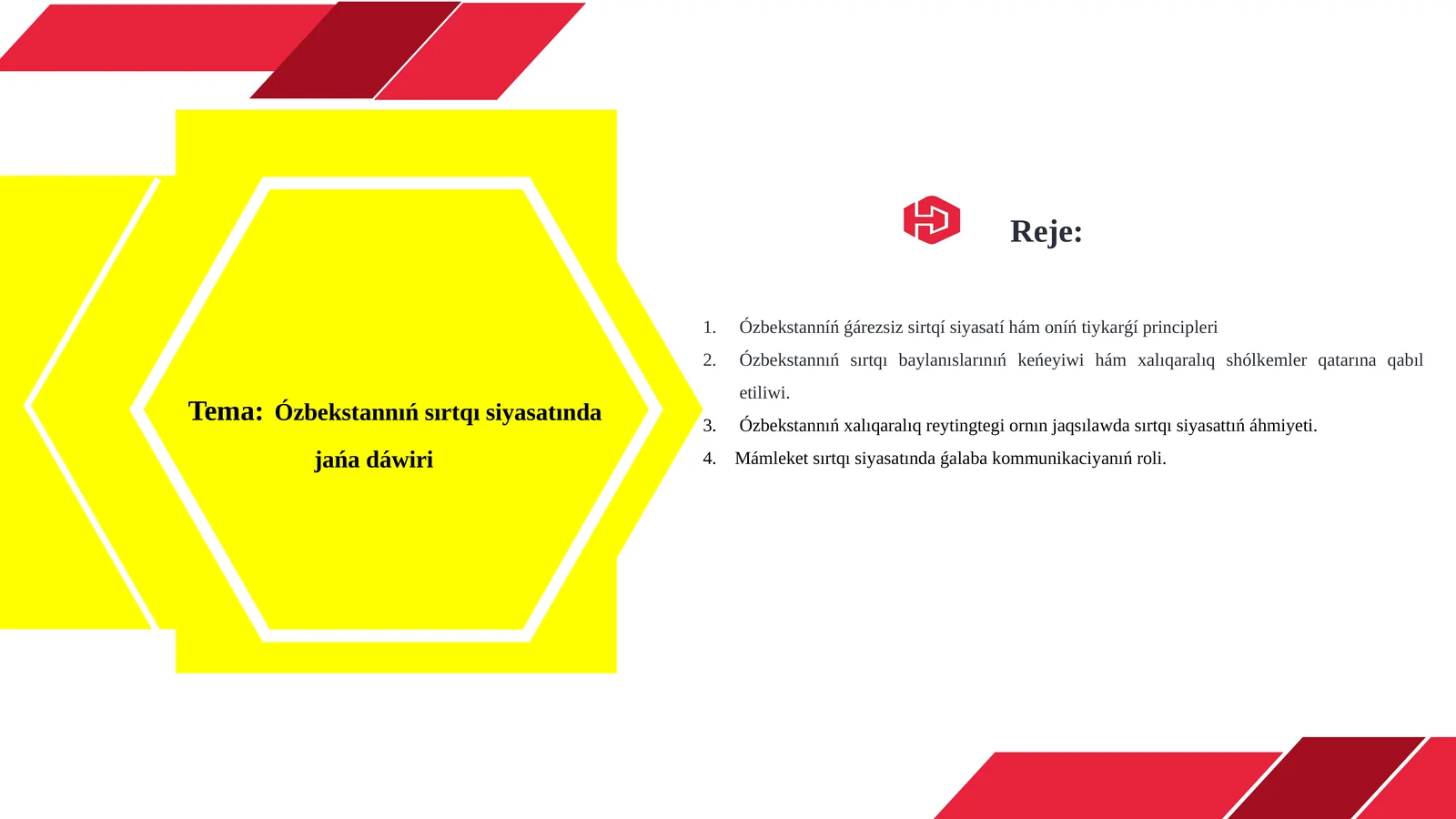 Tema: Ózbekstannıń sırtqı siyasatında jańa dáwiri

Reje:

1. Ózbekstanníń ǵárezsiz sirtqí siyasatí hám oníń tiykarǵí principleri
2. Ózbekstannıń sırtqı baylanıslarınıń keńeyiwi hám xalıqaralıq shólkemler qatarına qabıl etiliwi.
3. Ózbekstannıń xalıqaralıq reytingtegi ornın jaqsılawda sırtqı siyasattıń áhmiyeti.
4. Mámleket sırtqı siyasatında ǵalaba kommunikaciyanıń roli.